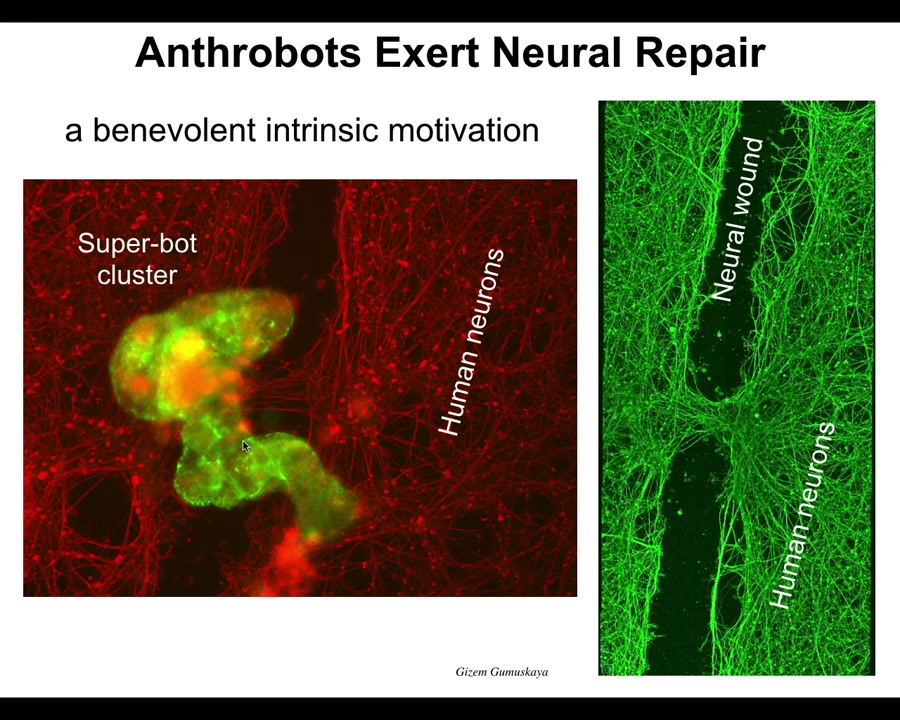 Anthrobots Exert Neural Repair

a benevolent intrinsic motivation

Super-bot cluster

Human neurons

Neural wound

Human neurons

Gizem Gumuskaya